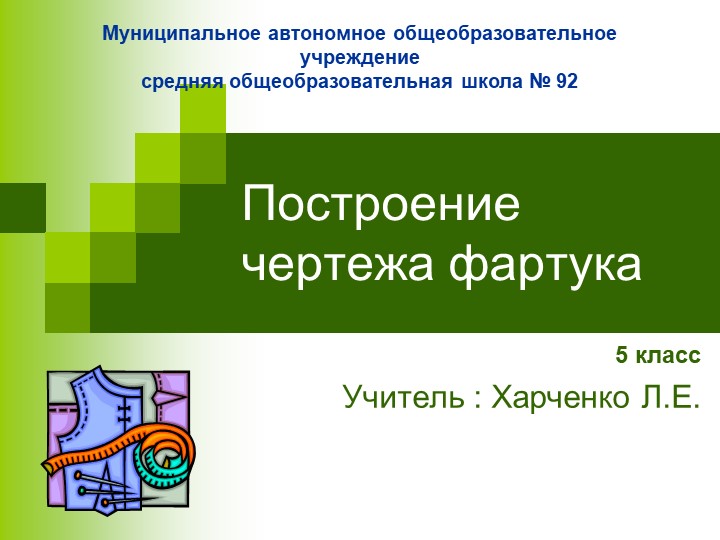 Муниципальное автономное общеобразовательное учреждение
средняя общеобразовательная школа № 92

Построение чертежа фартука

5 класс

Учитель : Харченко Л.Е.